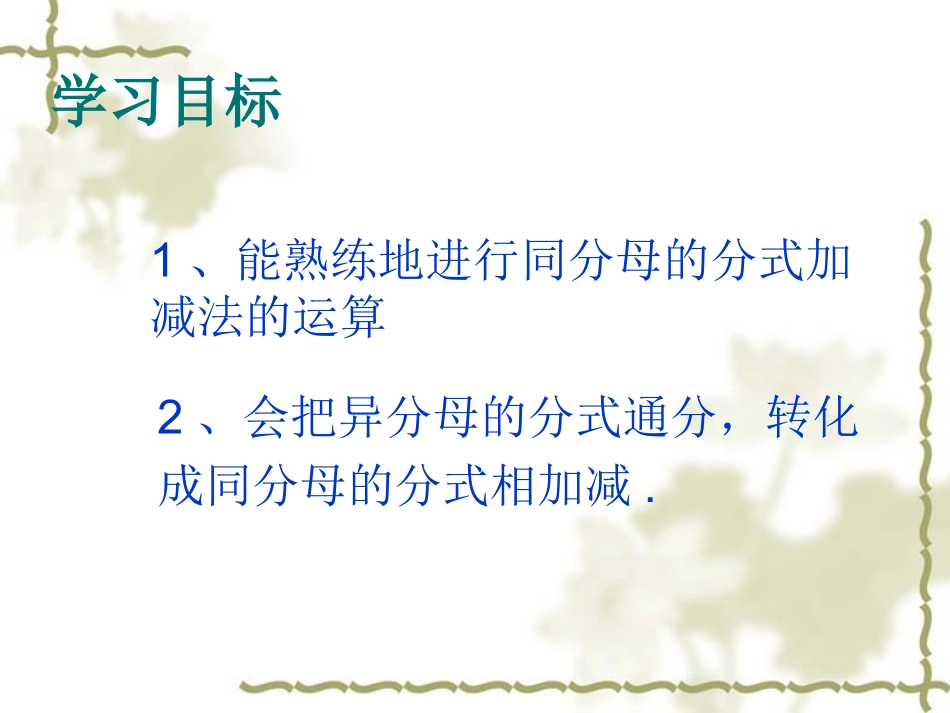 学习目标

1、能熟练地进行同分母的分式加减法的运算

2、会把异分母的分式通分，转化成同分母的分式相加减.